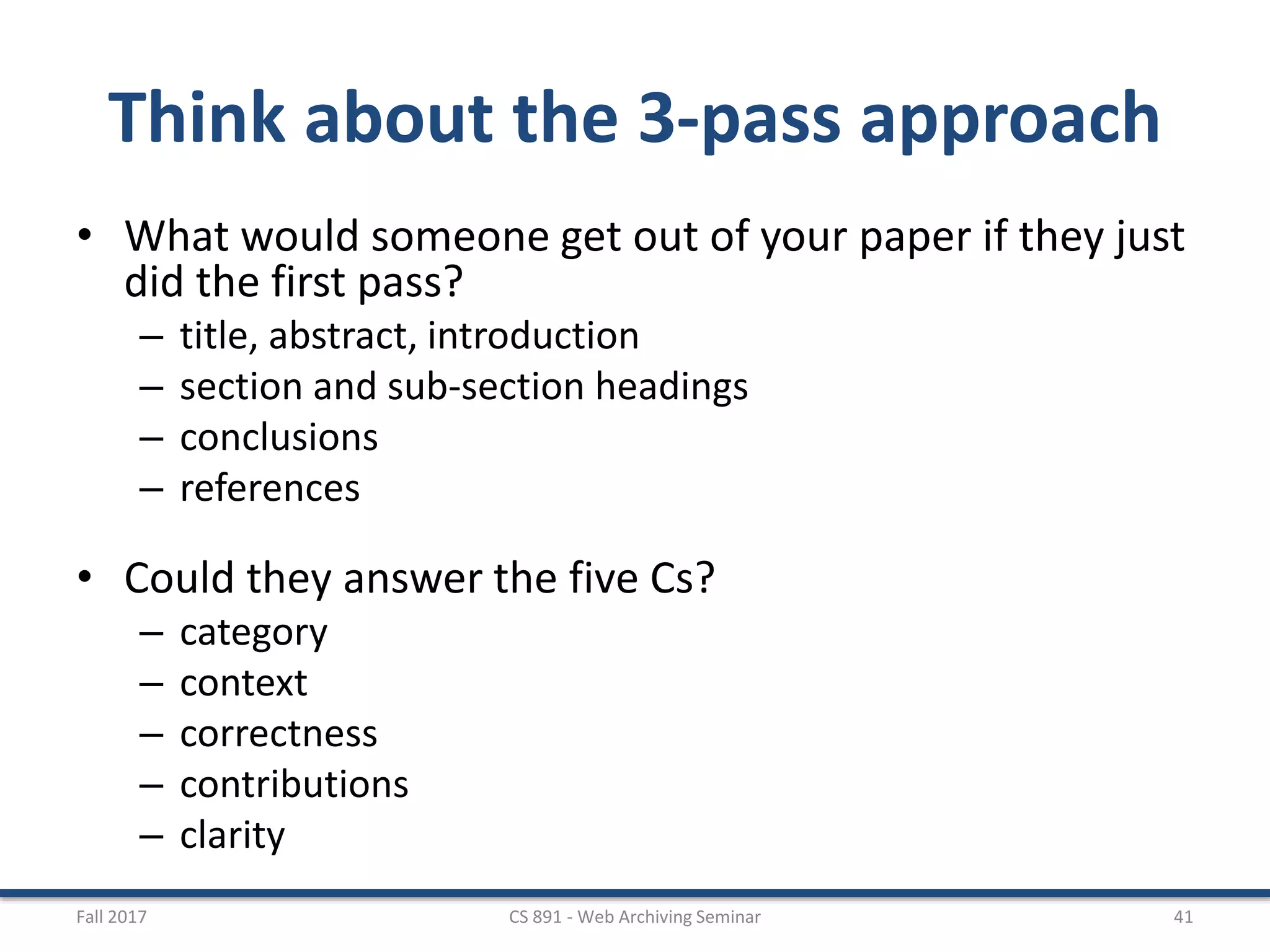 Think about the 3-pass approach

• What would someone get out of your paper if they just did the first pass?
– title, abstract, introduction
– section and sub-section headings
– conclusions
– references

• Could they answer the five Cs?
– category
– context
– correctness
– contributions
– clarity

Fall 2017 CS 891 - Web Archiving Seminar 41